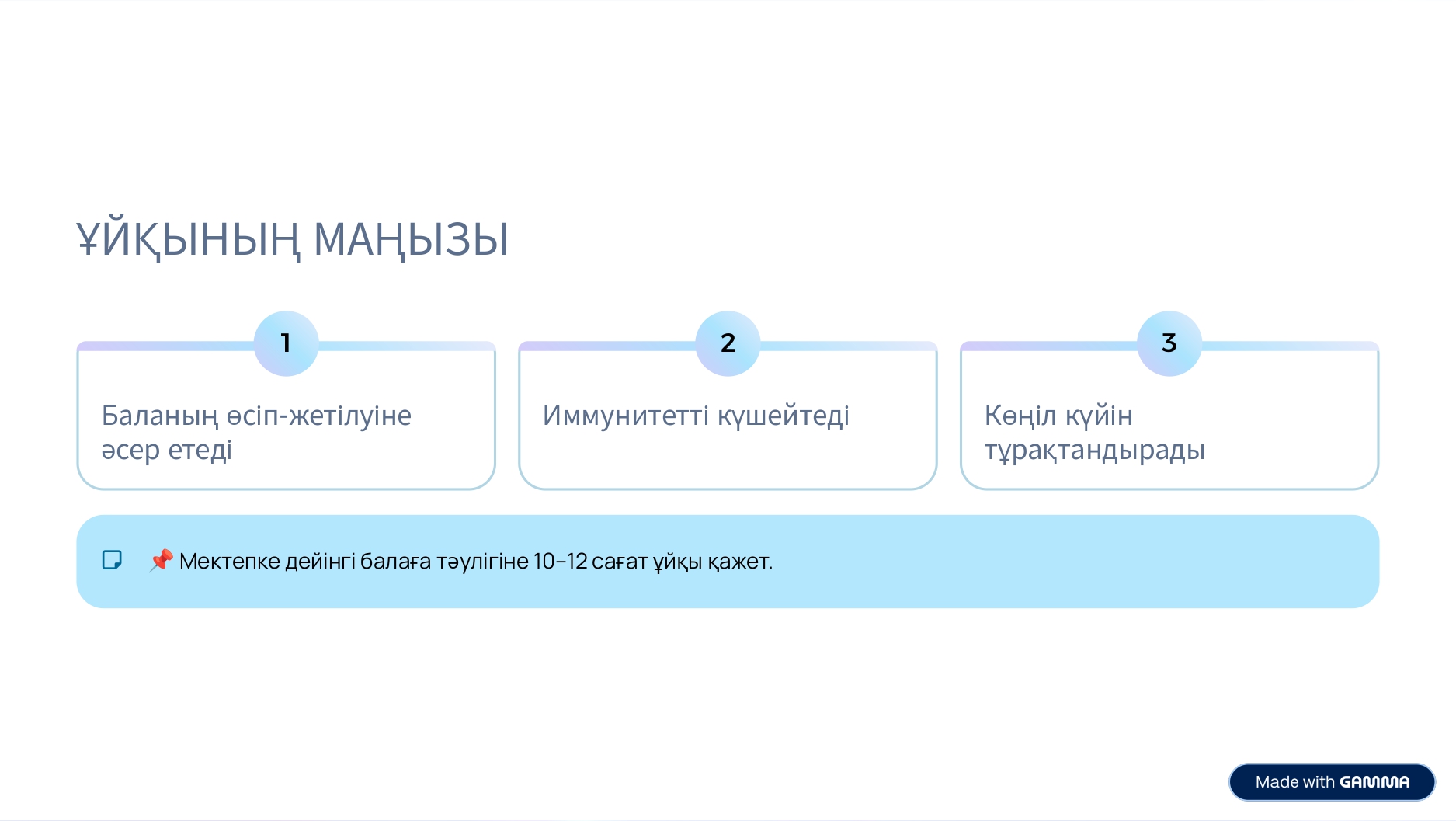 ҰЙҚЫНЫҢ МАҢЫЗЫ

1

Баланың өсіп-жетілуіне әсер етеді

2

Иммунитетті күшейтеді

3

Көңіл күйін тұрақтандырады

📌 Мектепке дейінгі балаға тәулігіне 10–12 сағат ұйқы қажет.

Made with GAMMA